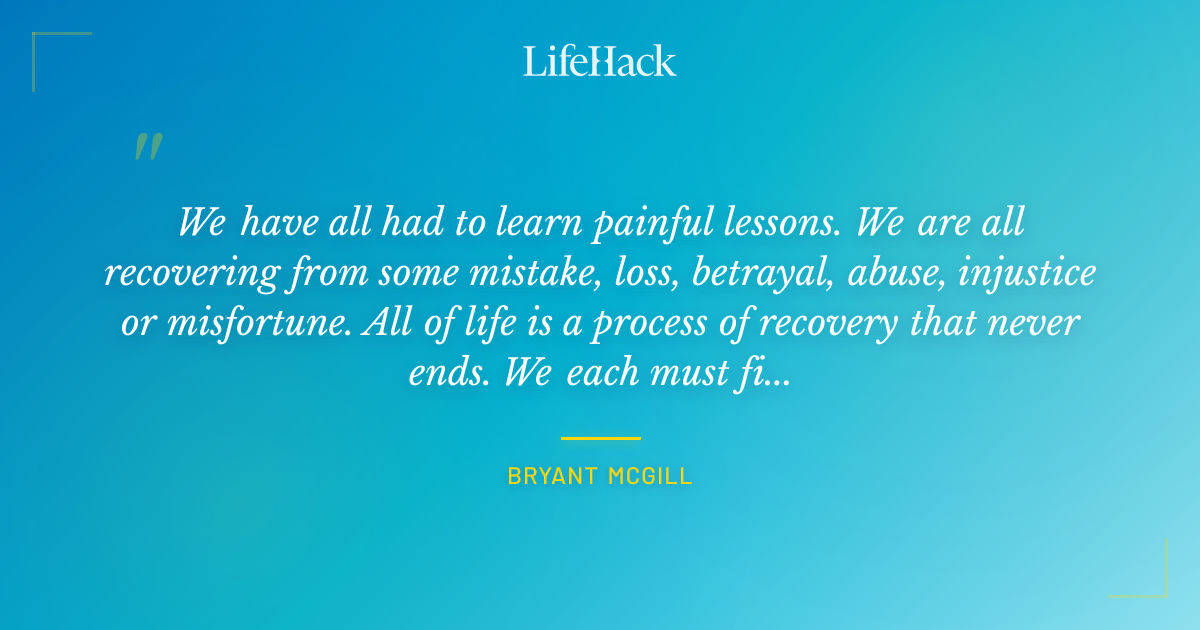 LifeHack

"

We have all had to learn painful lessons. We are all recovering from some mistake, loss, betrayal, abuse, injustice or misfortune. All of life is a process of recovery that never ends. We each must fi...

BRYANT MCGILL